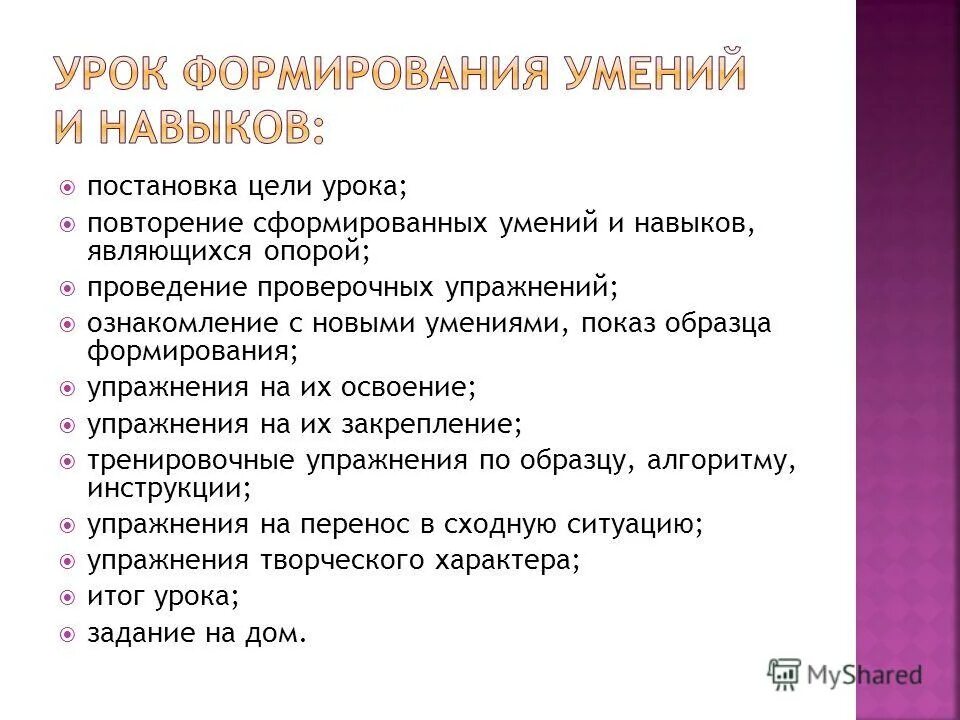 УРОК ФОРМИРОВАНИЯ УМЕНИЙ И НАВЫКОВ:

постановка цели урока;

повторение сформированных умений и навыков, являющихся опорой;

проведение проверочных упражнений;

ознакомление с новыми умениями, показ образца формирования;

упражнения на их освоение;

упражнения на их закрепление;

тренировочные упражнения по образцу, алгоритму, инструкции;

упражнения на перенос в сходную ситуацию;

упражнения творческого характера;

итог урока;

задание на дом.

MyShared